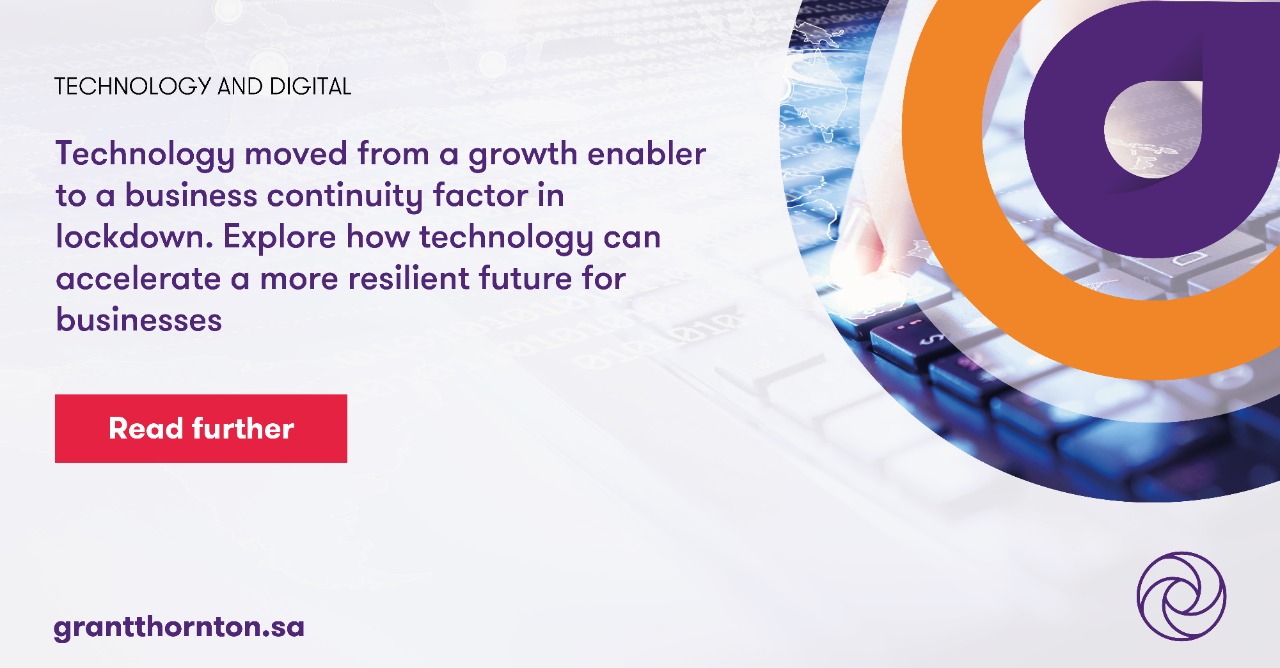 TECHNOLOGY AND DIGITAL

Technology moved from a growth enabler to a business continuity factor in lockdown. Explore how technology can accelerate a more resilient future for businesses

Read further

grantthornton.sa